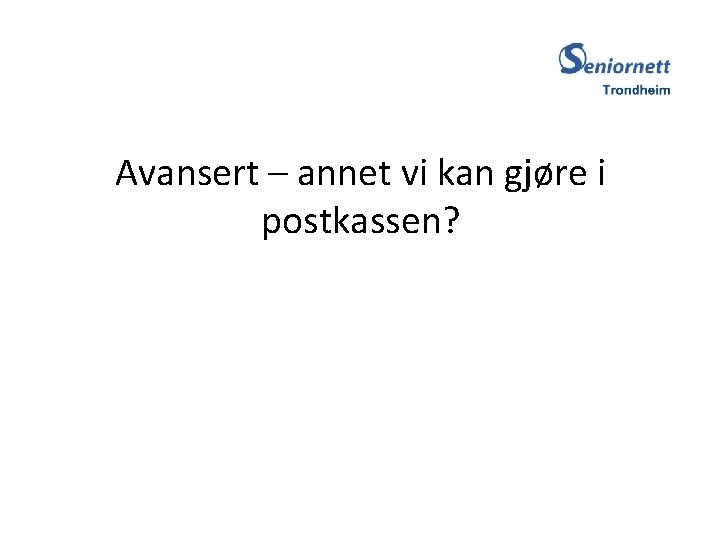 Seniornett
Trondheim

Avansert – annet vi kan gjøre i postkassen?